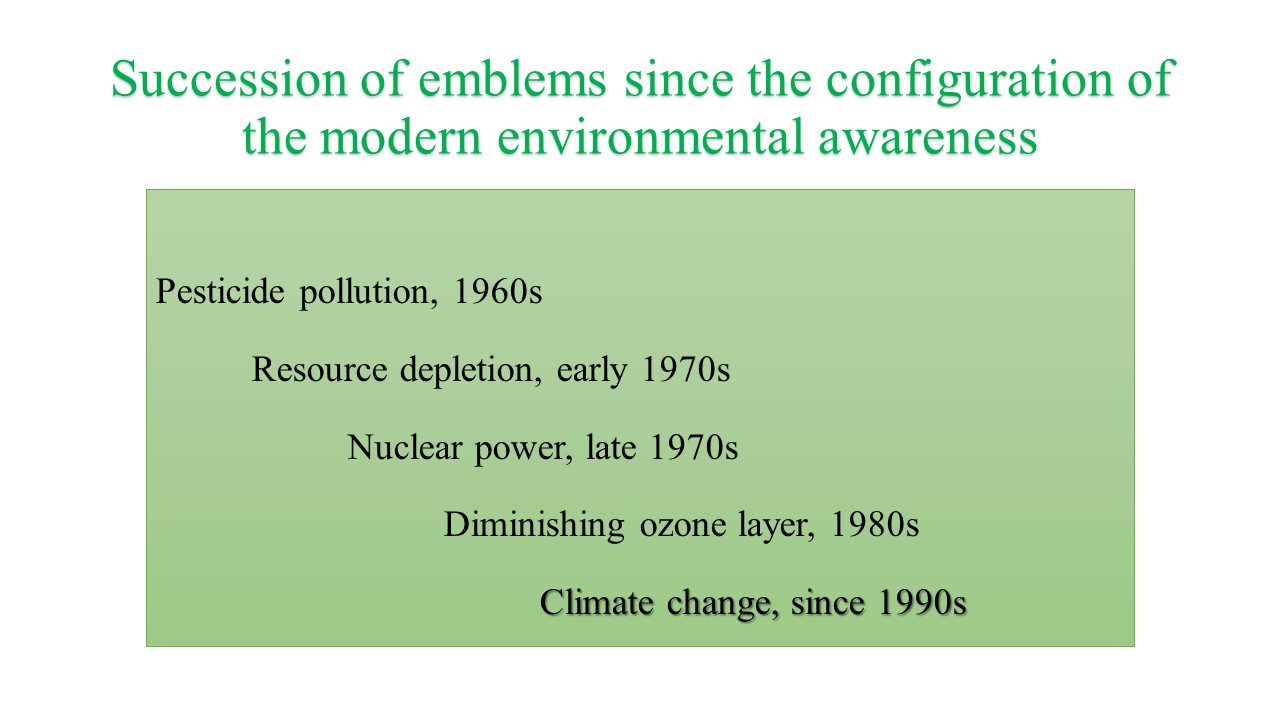 Succession of emblems since the configuration of the modern environmental awareness

Pesticide pollution, 1960s

Resource depletion, early 1970s

Nuclear power, late 1970s

Diminishing ozone layer, 1980s

Climate change, since 1990s